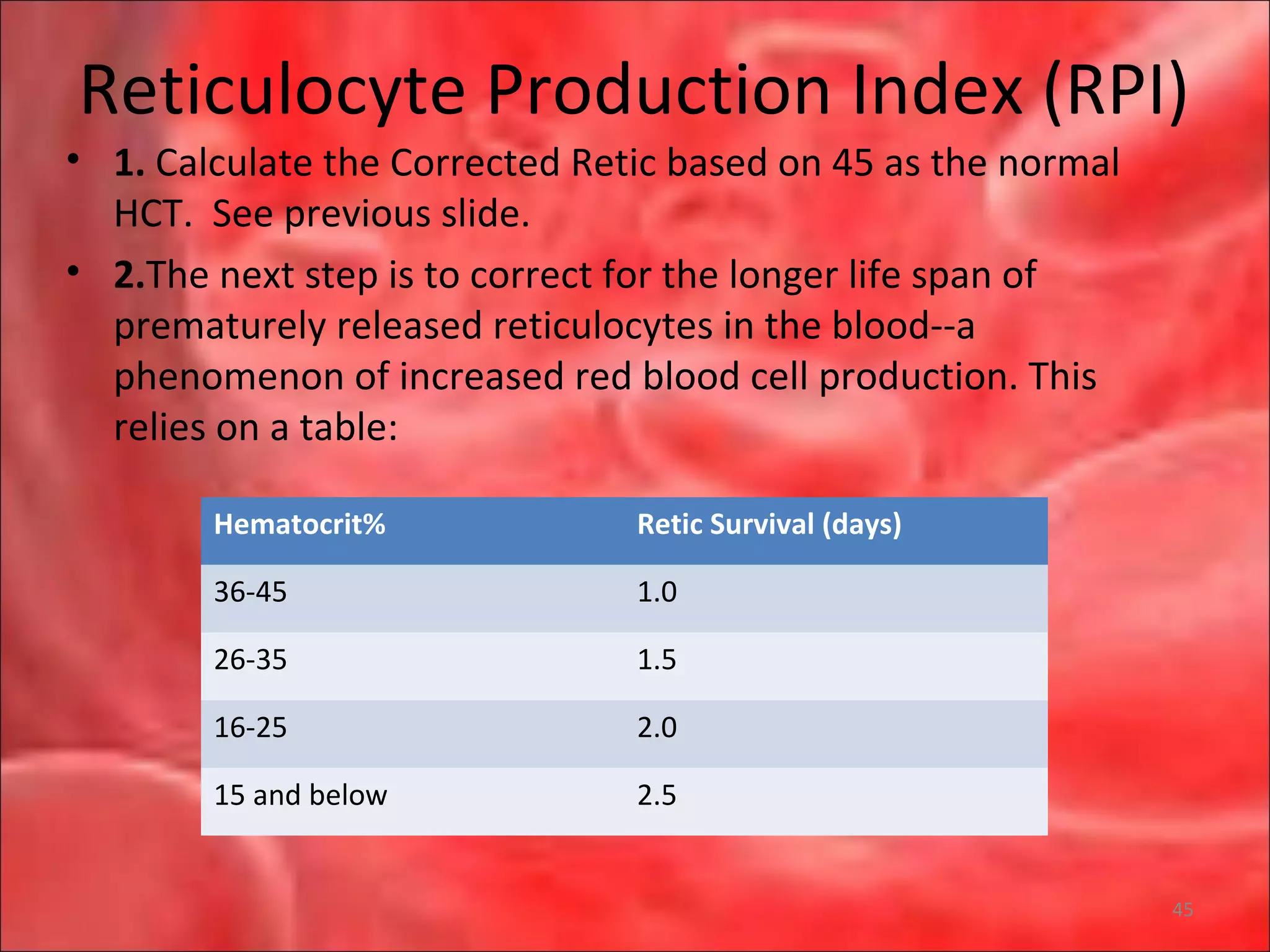 Reticulocyte Production Index (RPI)

• 1. Calculate the Corrected Retic based on 45 as the normal HCT. See previous slide.

• 2.The next step is to correct for the longer life span of prematurely released reticulocytes in the blood--a phenomenon of increased red blood cell production. This relies on a table:

| Hematocrit% | Retic Survival (days) |
|---|---|
| 36-45 | 1.0 |
| 26-35 | 1.5 |
| 16-25 | 2.0 |
| 15 and below | 2.5 |

45